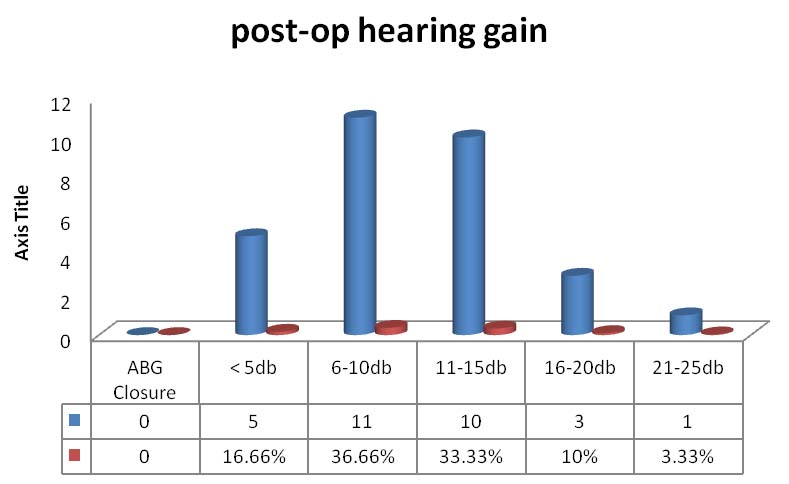 post-op hearing gain

Axis Title

12
10
8
6
4
2
0

| | ABG Closure | < 5db | 6-10db | 11-15db | 16-20db | 21-25db |
|---|---|---|---|---|---|---|
| | 0 | 5 | 11 | 10 | 3 | 1 |
| | 0 | 16.66% | 36.66% | 33.33% | 10% | 3.33% |